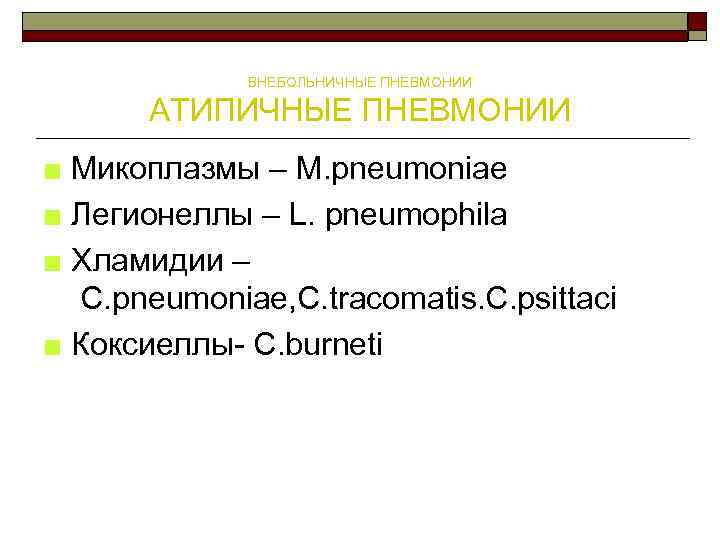 ВНЕБОЛЬНИЧНЫЕ ПНЕВМОНИИ
АТИПИЧНЫЕ ПНЕВМОНИИ

Микоплазмы – M.pneumoniae

Легионеллы – L. pneumophila

Хламидии – C.pneumoniae,C.tracomatis.C.psittaci

Коксиеллы- C.burneti